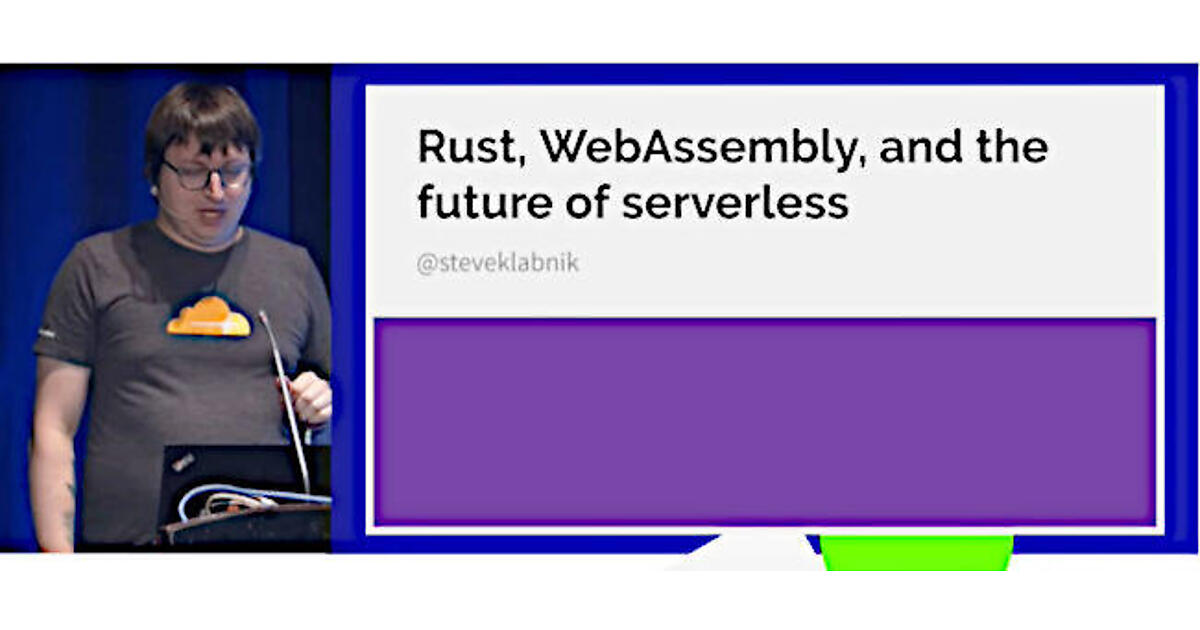 Rust, WebAssembly, and the future of serverless

@steveklabnik